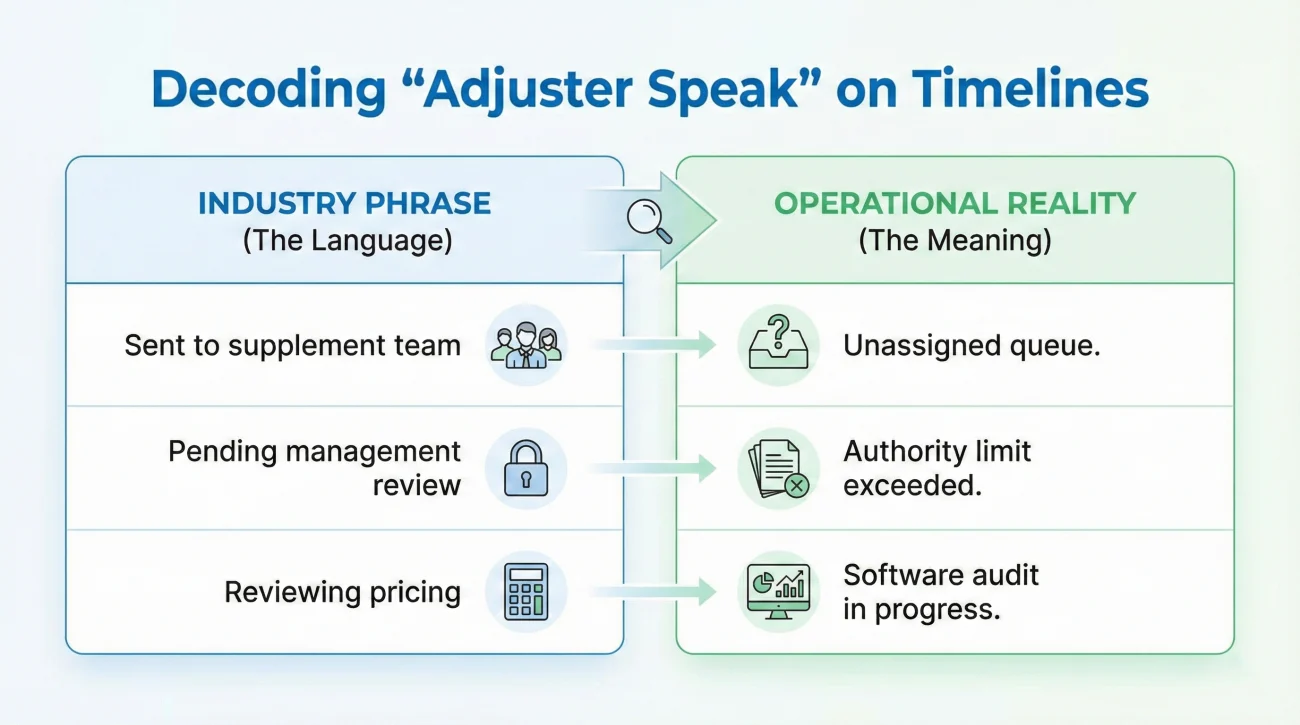 Decoding “Adjuster Speak” on Timelines

| INDUSTRY PHRASE (The Language) | OPERATIONAL REALITY (The Meaning) |
|---|---|
| Sent to supplement team | Unassigned queue. |
| Pending management review | Authority limit exceeded. |
| Reviewing pricing | Software audit in progress. |